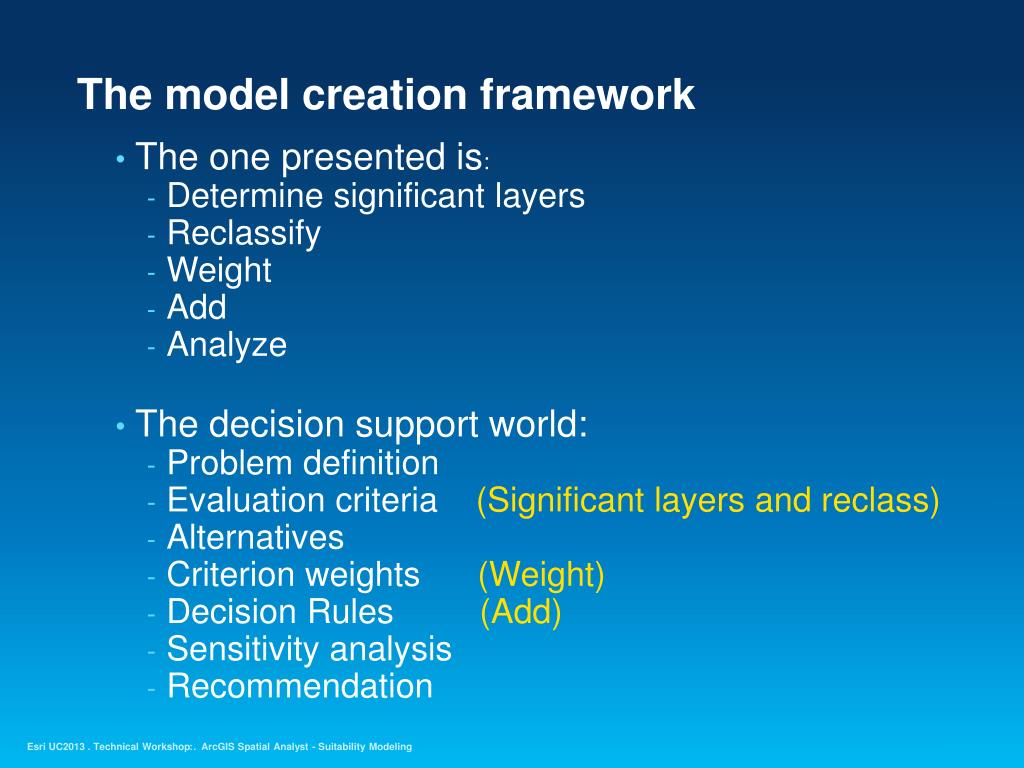 The model creation framework

• The one presented is:
- Determine significant layers
- Reclassify
- Weight
- Add
- Analyze

• The decision support world:
- Problem definition
- Evaluation criteria (Significant layers and reclass)
- Alternatives
- Criterion weights (Weight)
- Decision Rules (Add)
- Sensitivity analysis
- Recommendation

Esri UC2013 . Technical Workshop:. ArcGIS Spatial Analyst - Suitability Modeling